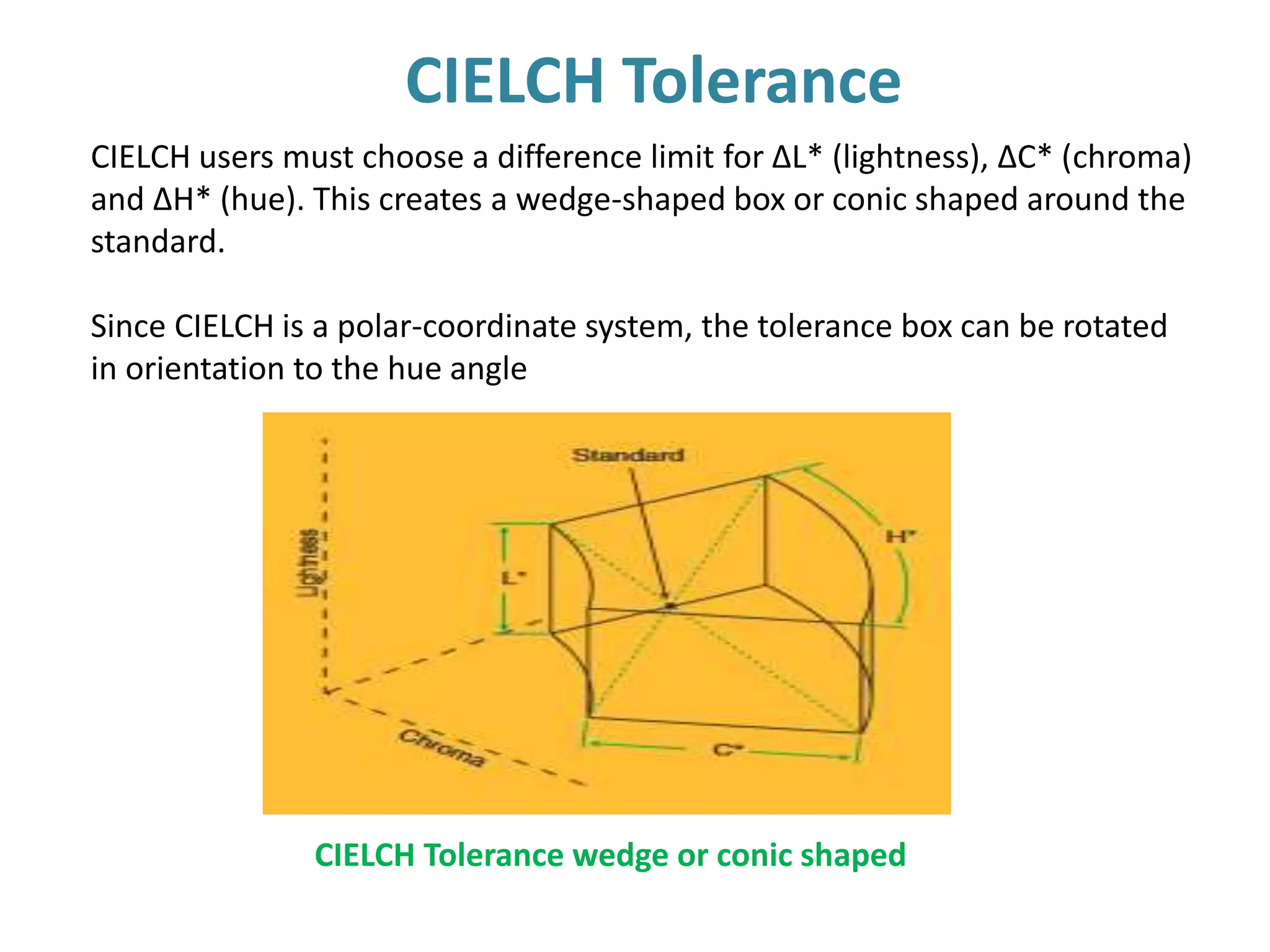 CIELCH Tolerance

CIELCH users must choose a difference limit for ΔL* (lightness), ΔC* (chroma) and ΔH* (hue). This creates a wedge-shaped box or conic shaped around the standard.

Since CIELCH is a polar-coordinate system, the tolerance box can be rotated in orientation to the hue angle

Standard

Lightness

L*

H*

Chroma

C*

CIELCH Tolerance wedge or conic shaped